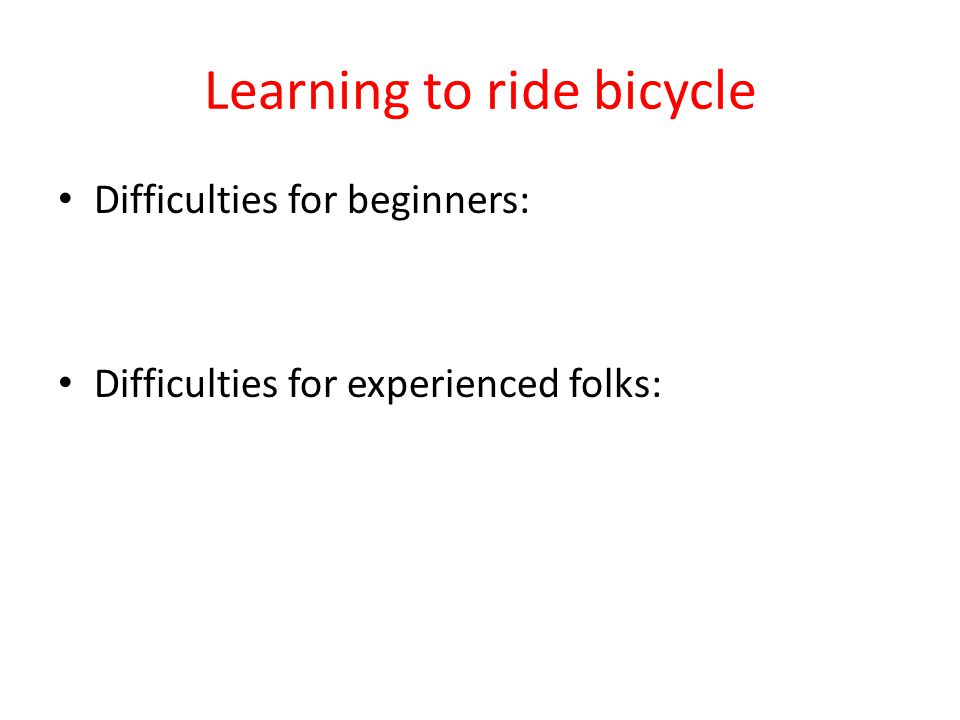 Learning to ride bicycle

• Difficulties for beginners:

• Difficulties for experienced folks: